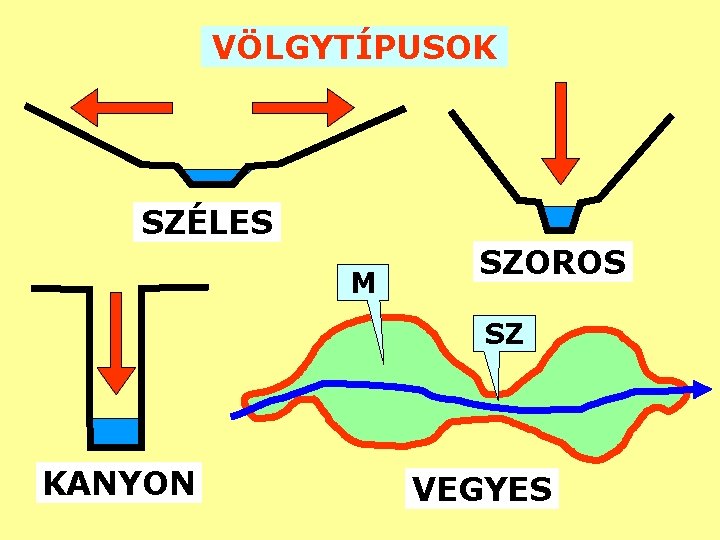 VÖLGYTÍPUSOK

SZÉLES

SZOROS

M

SZ

KANYON

VEGYES